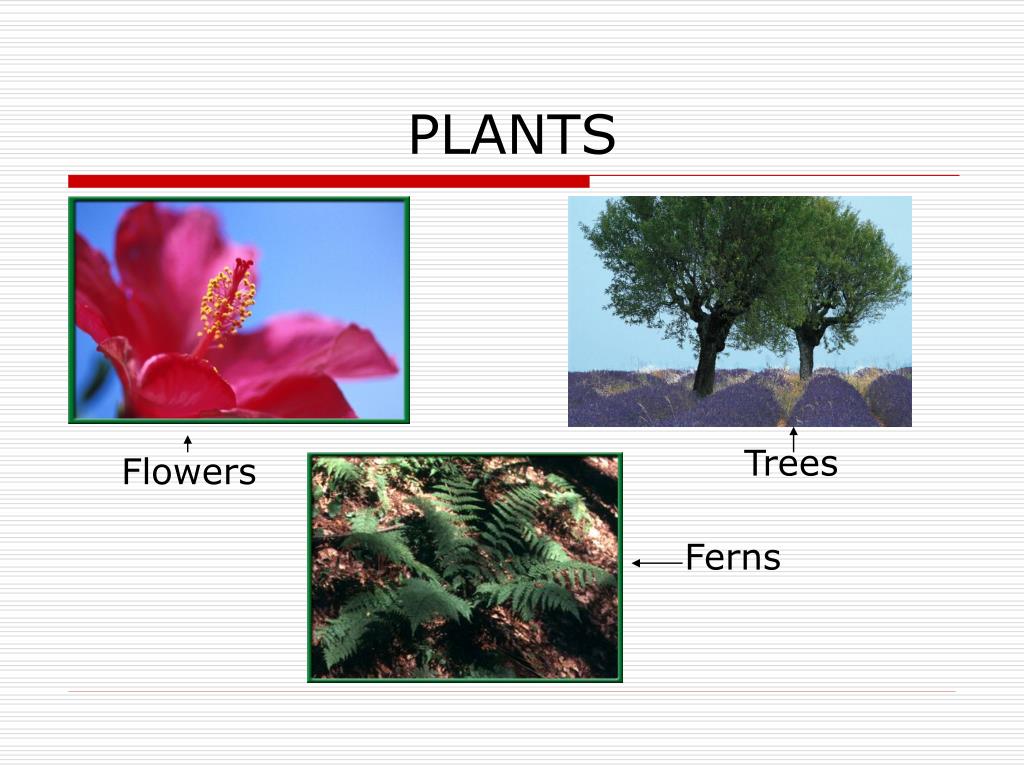 PLANTS

Flowers

Trees

Ferns